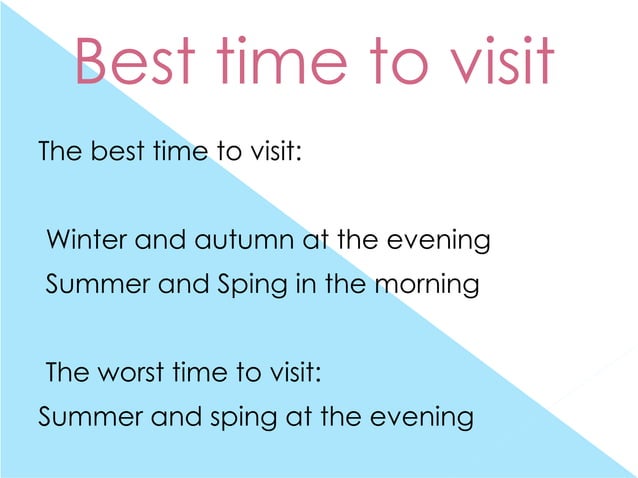 Best time to visit

The best time to visit:

Winter and autumn at the evening
Summer and Sping in the morning

The worst time to visit:
Summer and sping at the evening